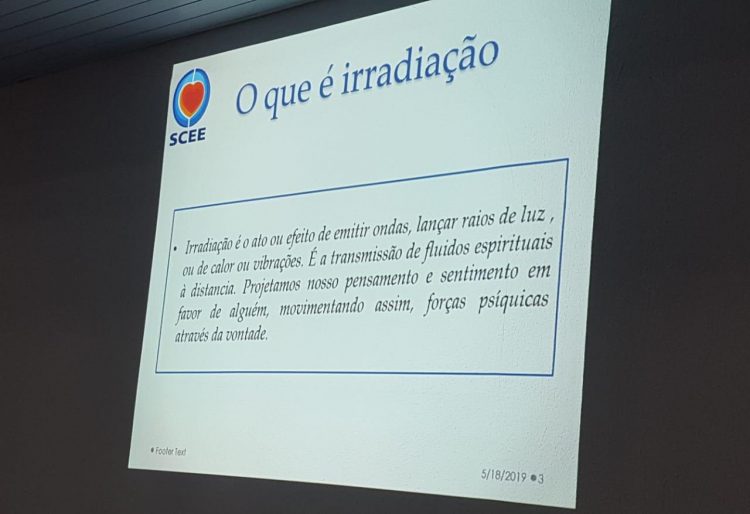 SCEE

O que é irradiação

• Irradiação é o ato ou efeito de emitir ondas, lançar raios de luz , ou de calor ou vibrações. É a transmissão de fluidos espirituais à distancia. Projetamos nosso pensamento e sentimento em favor de alguém, movimentando assim, forças psíquicas através da vontade.

• Footer Text

5/18/2019 • 3